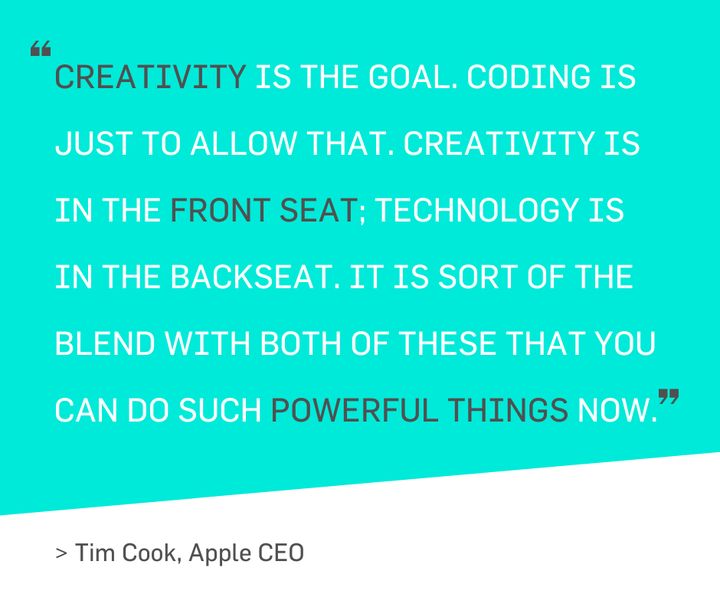 “CREATIVITY IS THE GOAL. CODING IS JUST TO ALLOW THAT. CREATIVITY IS IN THE FRONT SEAT; TECHNOLOGY IS IN THE BACKSEAT. IT IS SORT OF THE BLEND WITH BOTH OF THESE THAT YOU CAN DO SUCH POWERFUL THINGS NOW.”

> Tim Cook, Apple CEO